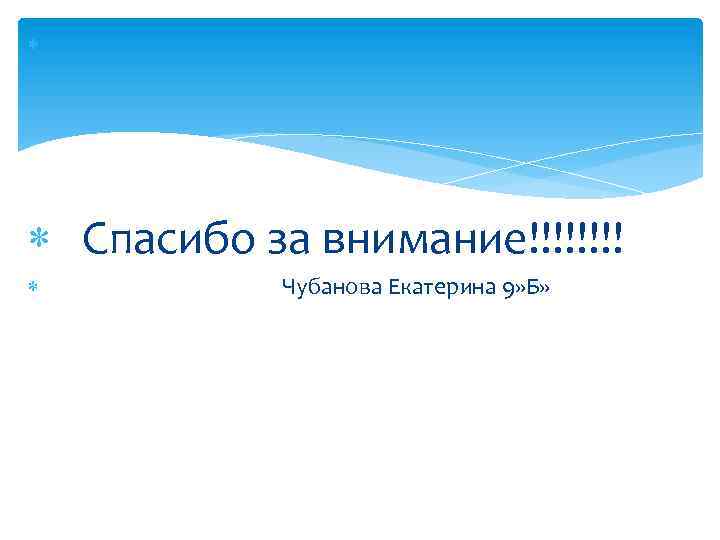 Спасибо за внимание!!!!!!!!

Чубанова Екатерина 9»Б»